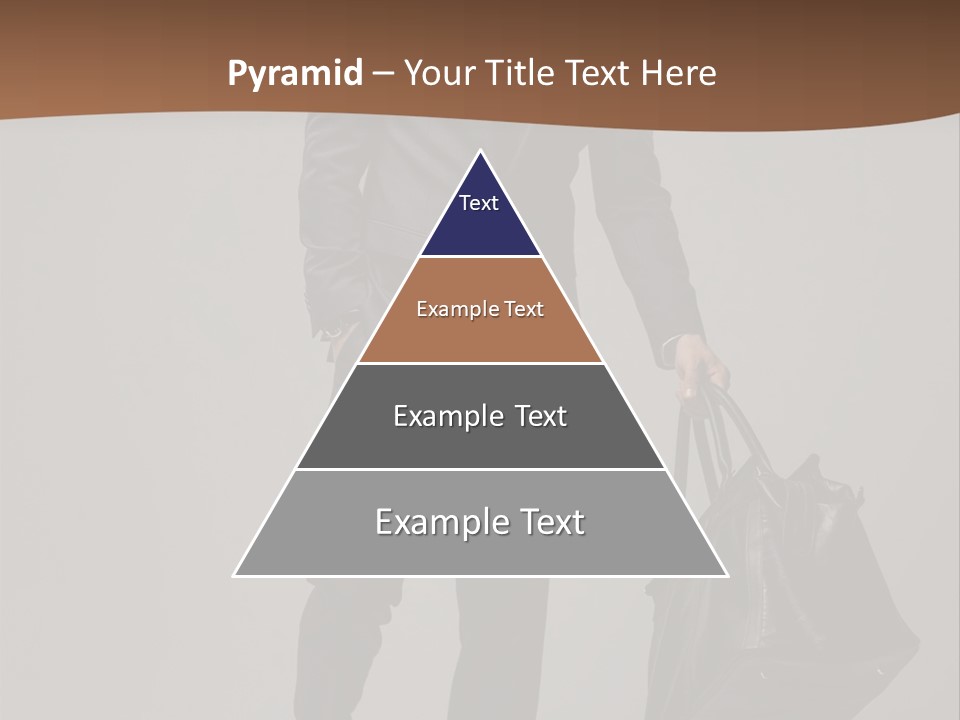 Pyramid – Your Title Text Here

Text

Example Text

Example Text

Example Text